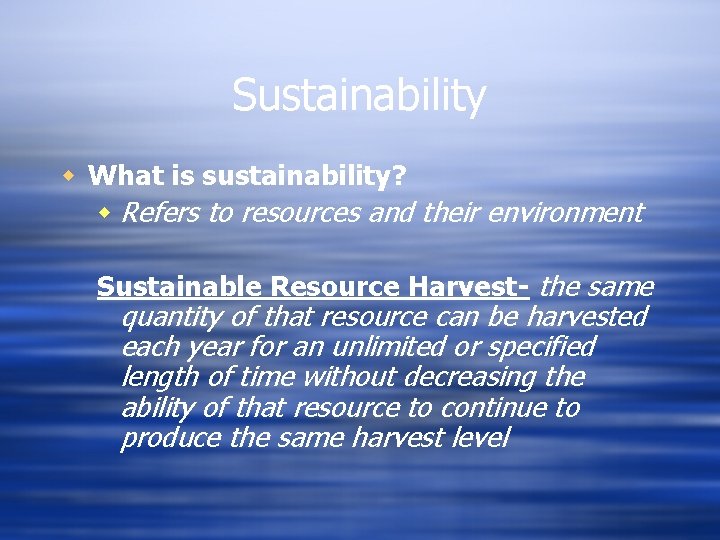 Sustainability

What is sustainability?

Refers to resources and their environment

Sustainable Resource Harvest- the same quantity of that resource can be harvested each year for an unlimited or specified length of time without decreasing the ability of that resource to continue to produce the same harvest level